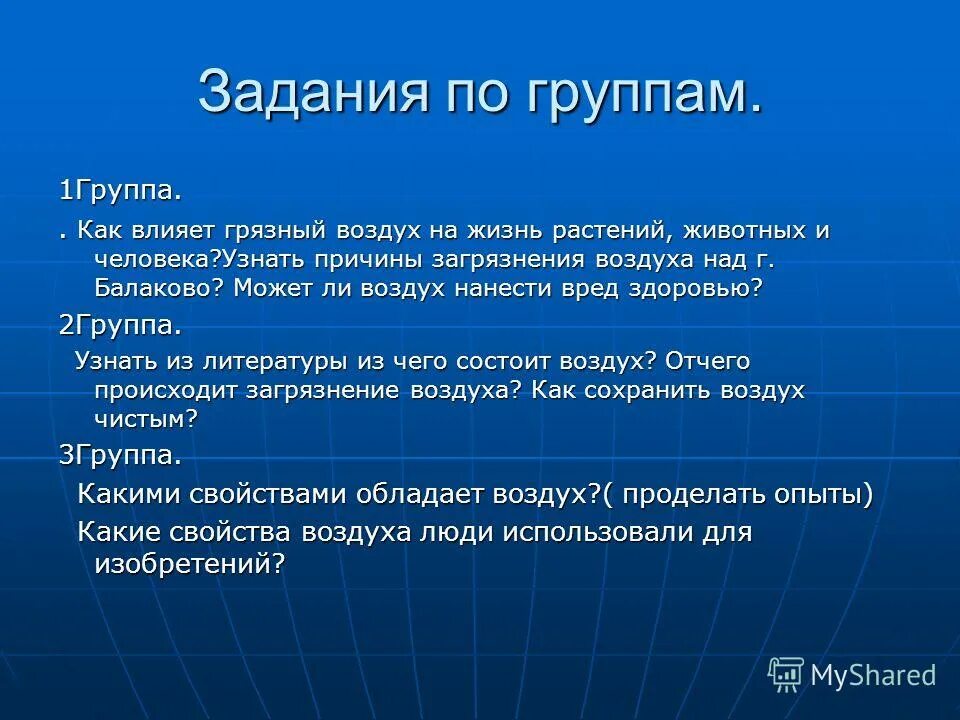 Задания по группам.

1Группа.

. Как влияет грязный воздух на жизнь растений, животных и человека?Узнать причины загрязнения воздуха над г. Балаково? Может ли воздух нанести вред здоровью?

2Группа.

Узнать из литературы из чего состоит воздух? Отчего происходит загрязнение воздуха? Как сохранить воздух чистым?

3Группа.

Какими свойствами обладает воздух?( проделать опыты)

Какие свойства воздуха люди использовали для изобретений?

MyShared